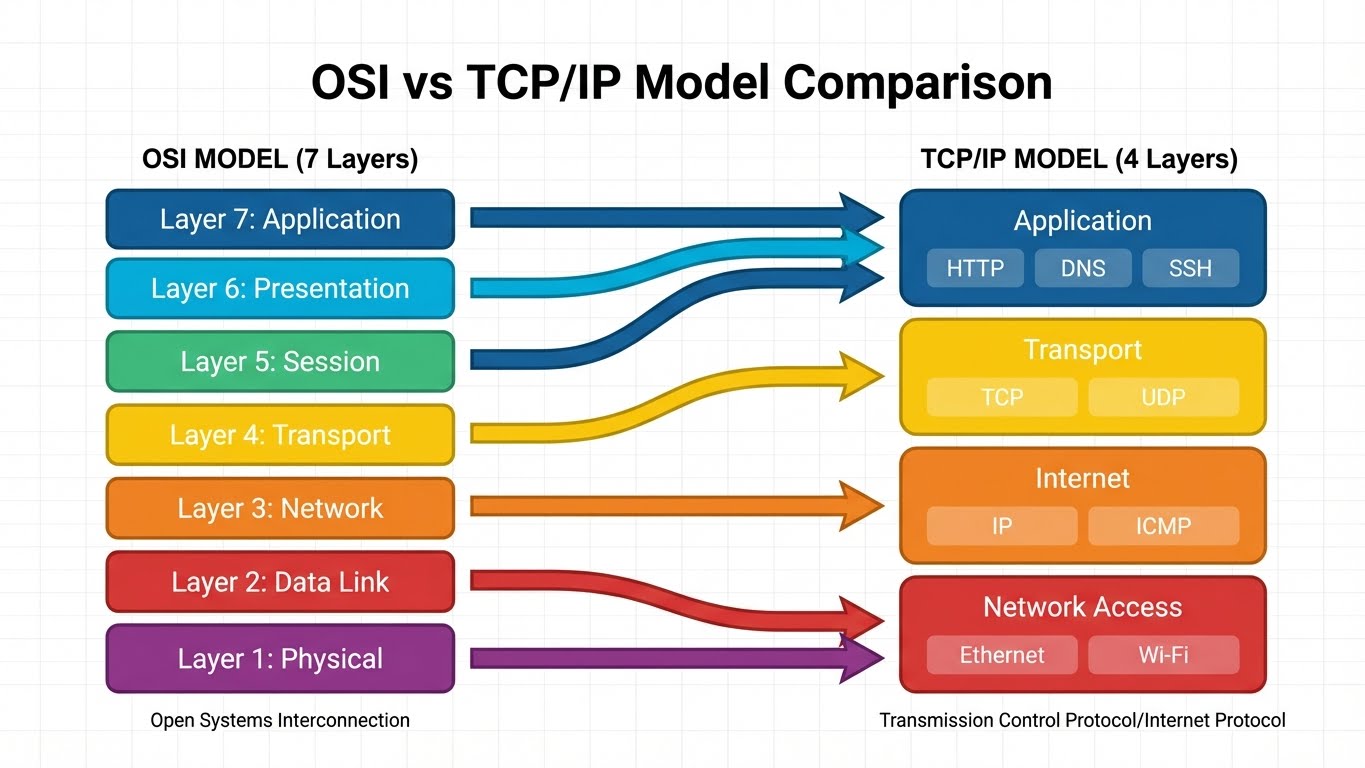 OSI vs TCP/IP Model Comparison

OSI MODEL (7 Layers)

Layer 7: Application

Layer 6: Presentation

Layer 5: Session

Layer 4: Transport

Layer 3: Network

Layer 2: Data Link

Layer 1: Physical

Open Systems Interconnection

TCP/IP MODEL (4 Layers)

Application

HTTP DNS SSH

Transport

TCP UDP

Internet

IP ICMP

Network Access

Ethernet Wi-Fi

Transmission Control Protocol/Internet Protocol